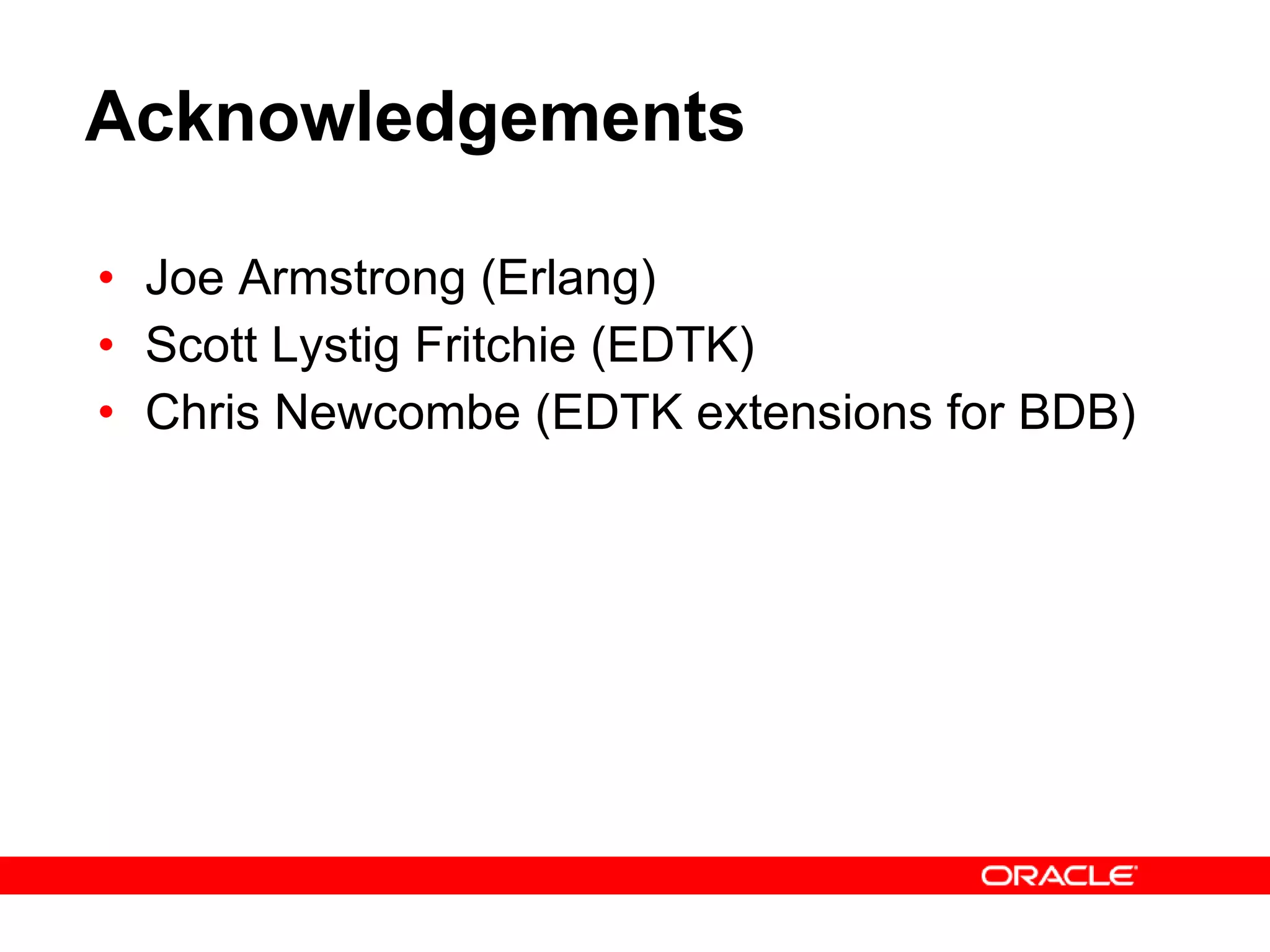 Acknowledgements

• Joe Armstrong (Erlang)
• Scott Lystig Fritchie (EDTK)
• Chris Newcombe (EDTK extensions for BDB)

ORACLE